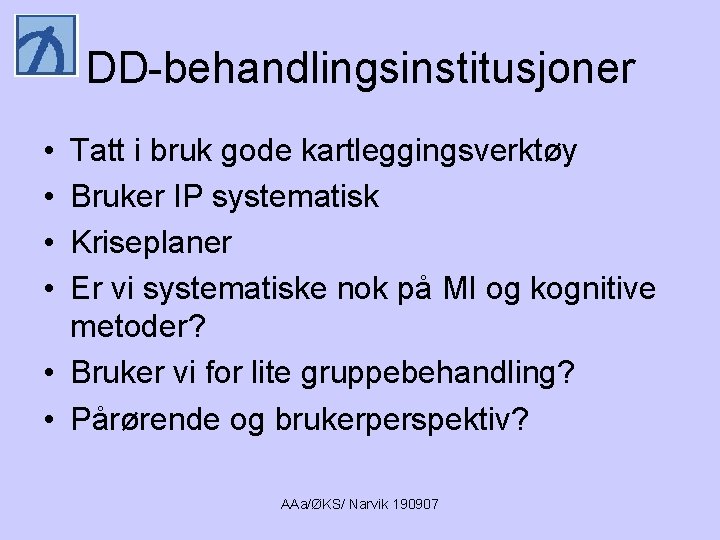 DD-behandlingsinstitusjoner

• Tatt i bruk gode kartleggingsverktøy
• Bruker IP systematisk
• Kriseplaner
• Er vi systematiske nok på MI og kognitive metoder?
• Bruker vi for lite gruppebehandling?
• Pårørende og brukerperspektiv?

AAa/ØKS/ Narvik 190907